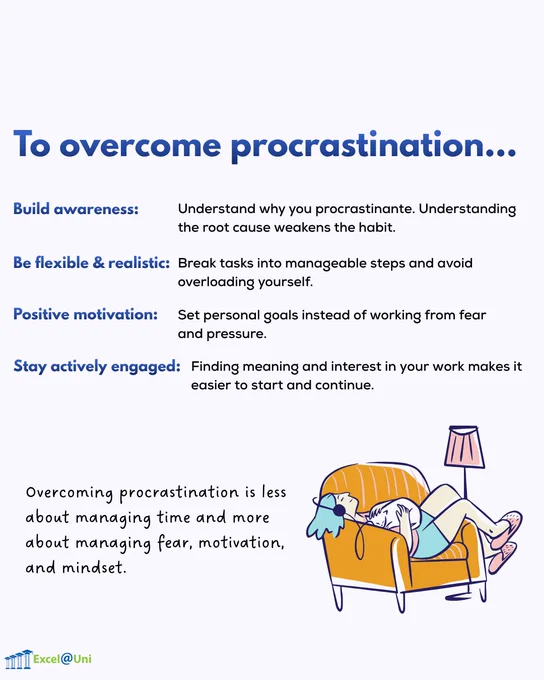 To overcome procrastination...

Build awareness: Understand why you procrastinante. Understanding the root cause weakens the habit.

Be flexible & realistic: Break tasks into manageable steps and avoid overloading yourself.

Positive motivation: Set personal goals instead of working from fear and pressure.

Stay actively engaged: Finding meaning and interest in your work makes it easier to start and continue.

Overcoming procrastination is less about managing time and more about managing fear, motivation, and mindset.

Excel@Uni